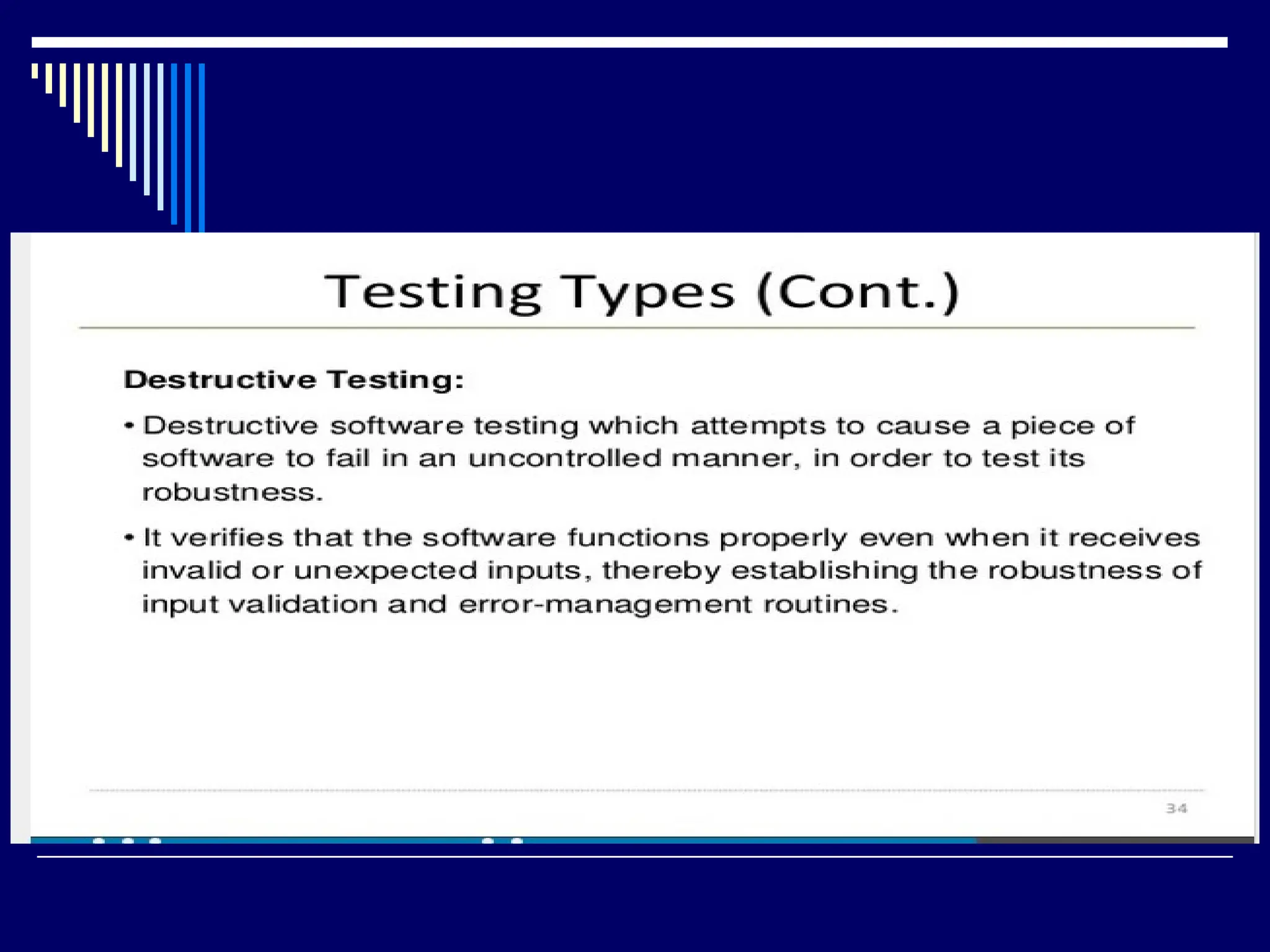 Testing Types (Cont.)

Destructive Testing:

• Destructive software testing which attempts to cause a piece of software to fail in an uncontrolled manner, in order to test its robustness.

• It verifies that the software functions properly even when it receives invalid or unexpected inputs, thereby establishing the robustness of input validation and error-management routines.

34